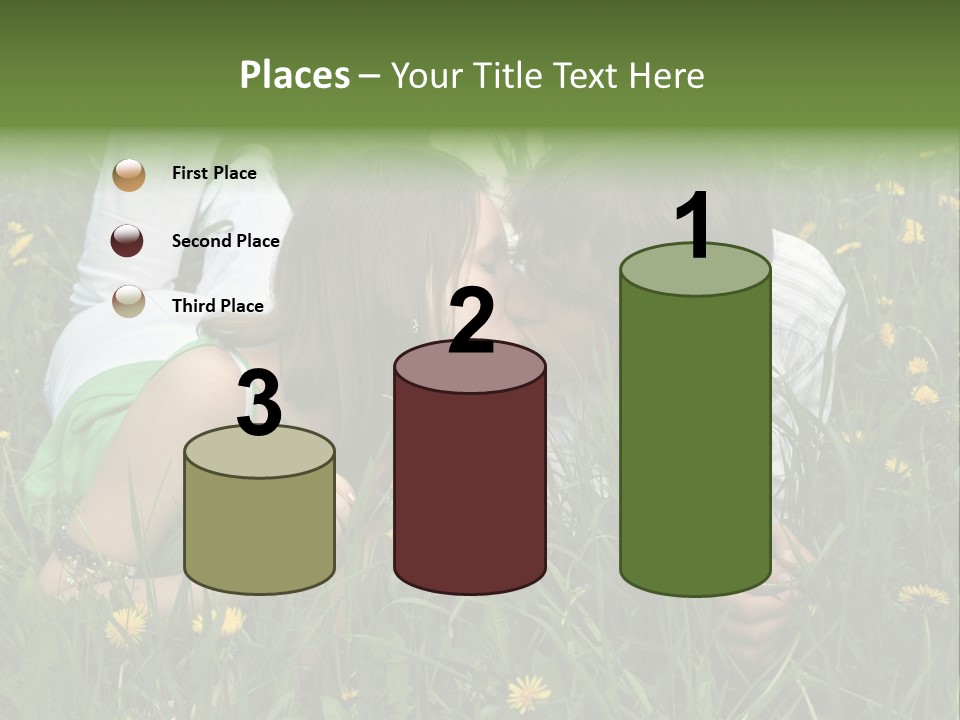 Places – Your Title Text Here

First Place

Second Place

Third Place

3

2

1